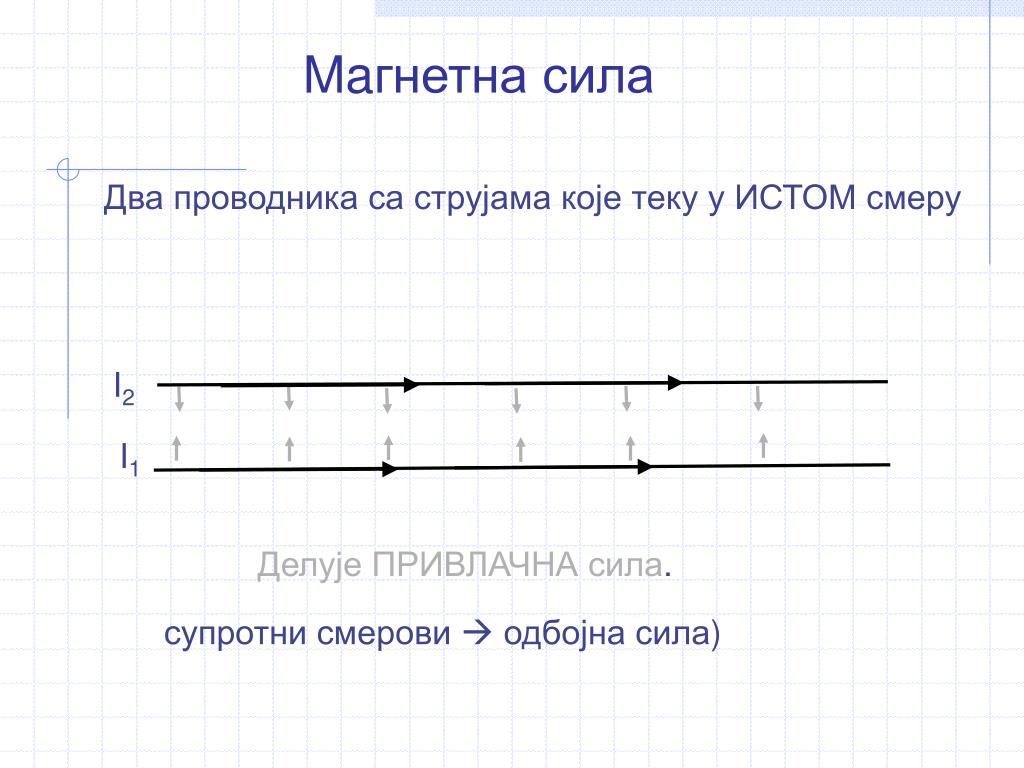 Магнетна сила

Два проводника са струјама које теку у ИСТОМ смеру

$I_2$

$I_1$

Делује ПРИВЛАЧНА сила.

супротни смерови → одбојна сила)